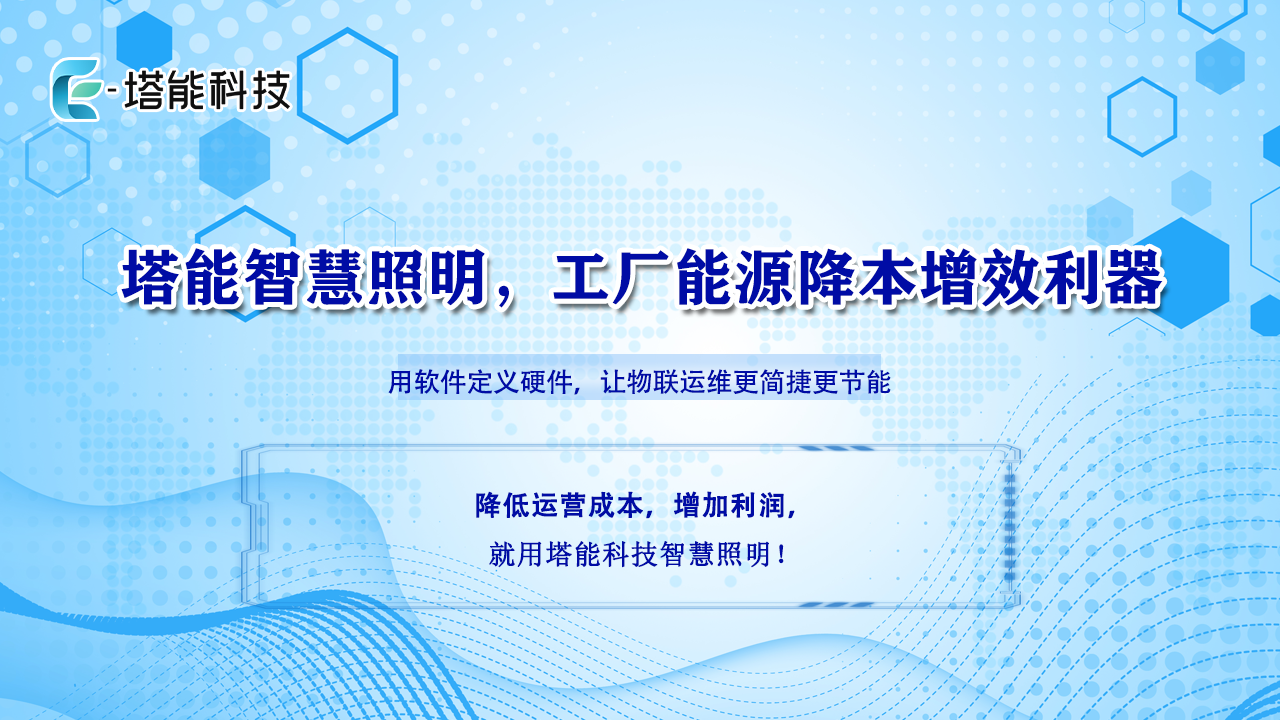 -塔能科技

塔能智慧照明，工厂能源降本增效利器

用软件定义硬件，让物联运维更简捷更节能

降低运营成本，增加利润，
就用塔能科技智慧照明！